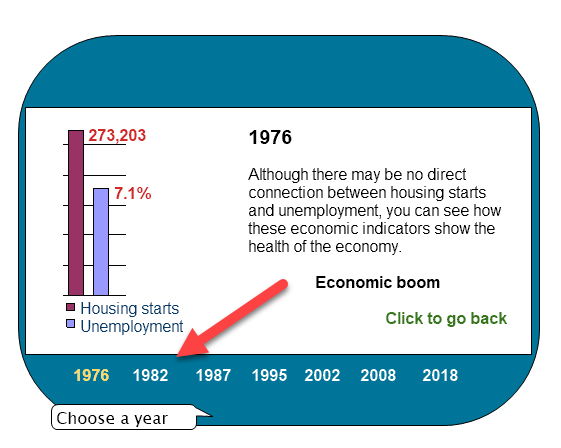 273,203

7.1%

Housing starts
Unemployment

1976

Although there may be no direct connection between housing starts and unemployment, you can see how these economic indicators show the health of the economy.

Economic boom

Click to go back

1976 1982 1987 1995 2002 2008 2018

Choose a year